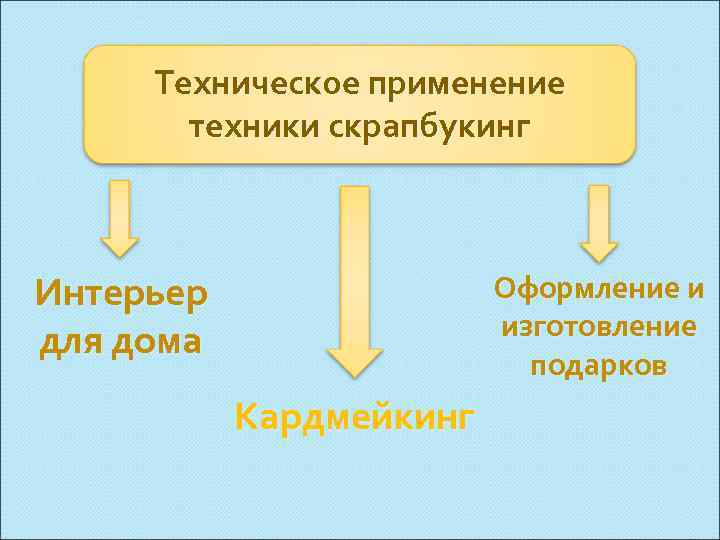 Техническое применение техники скрапбукинг

Интерьер для дома

Кардмейкинг

Оформление и изготовление подарков